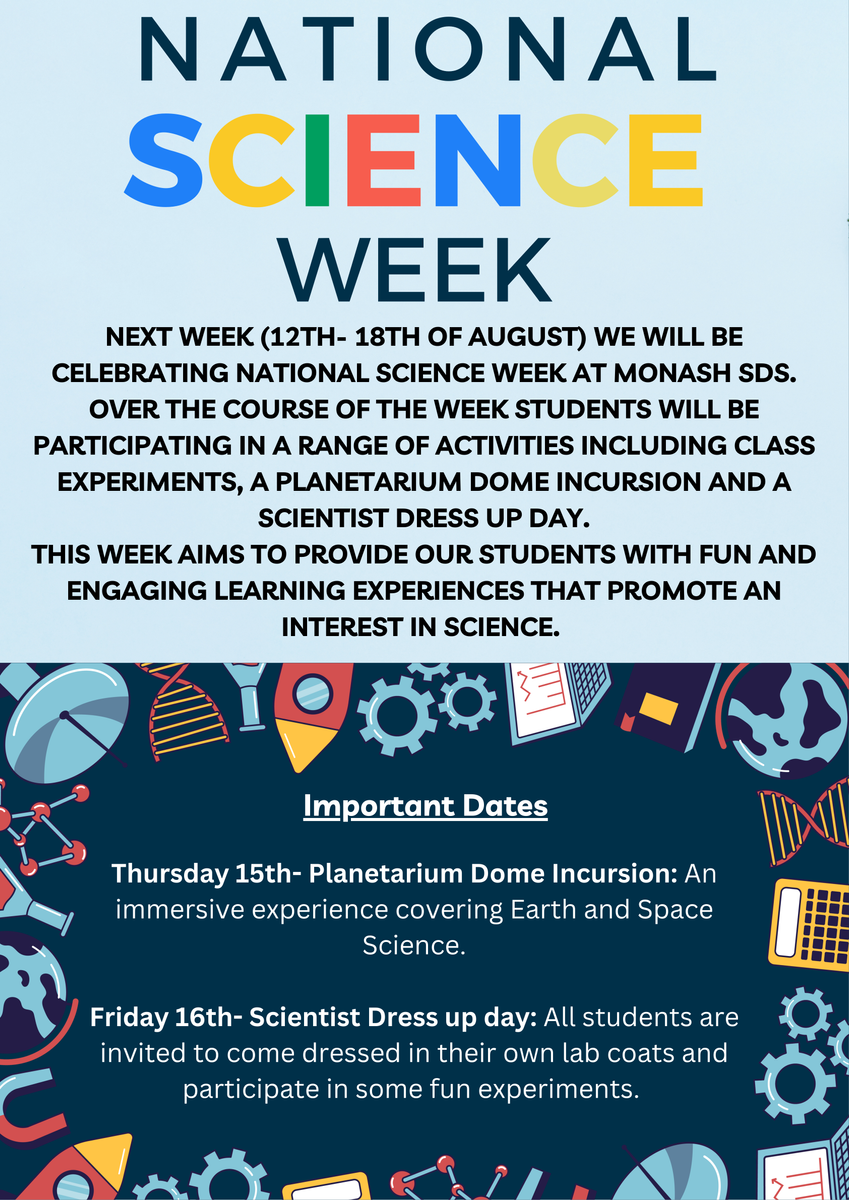 NATIONAL SCIENCE WEEK

NEXT WEEK (12TH- 18TH OF AUGUST) WE WILL BE CELEBRATING NATIONAL SCIENCE WEEK AT MONASH SDS. OVER THE COURSE OF THE WEEK STUDENTS WILL BE PARTICIPATING IN A RANGE OF ACTIVITIES INCLUDING CLASS EXPERIMENTS, A PLANETARIUM DOME INCURSION AND A SCIENTIST DRESS UP DAY.
THIS WEEK AIMS TO PROVIDE OUR STUDENTS WITH FUN AND ENGAGING LEARNING EXPERIENCES THAT PROMOTE AN INTEREST IN SCIENCE.

Important Dates

Thursday 15th- Planetarium Dome Incursion: An immersive experience covering Earth and Space Science.

Friday 16th- Scientist Dress up day: All students are invited to come dressed in their own lab coats and participate in some fun experiments.